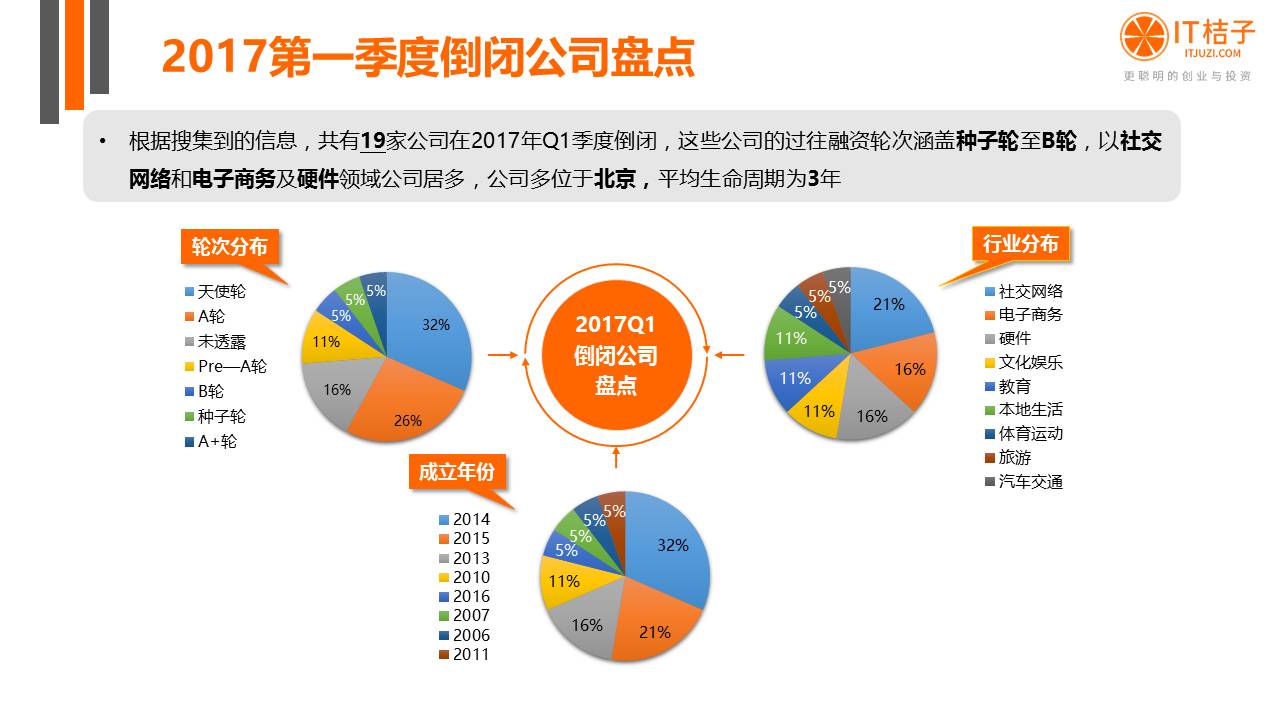 2017第一季度倒闭公司盘点

IT桔子
ITJUZI.COM
更聪明的创业与投资

• 根据搜集到的信息，共有19家公司在2017年Q1季度倒闭，这些公司的过往融资轮次涵盖种子轮至B轮，以社交网络和电子商务及硬件领域公司居多，公司多位于北京，平均生命周期为3年

轮次分布

天使轮
A轮
未透露
Pre—A轮
B轮
种子轮
A+轮

32%
26%
16%
11%
5%
5%
5%

2017Q1
倒闭公司
盘点

行业分布

社交网络
电子商务
硬件
文化娱乐
教育
本地生活
体育运动
旅游
汽车交通

21%
16%
16%
11%
11%
11%
5%
5%
5%

成立年份

2014
2015
2013
2010
2016
2007
2006
2011

32%
21%
16%
11%
5%
5%
5%
5%